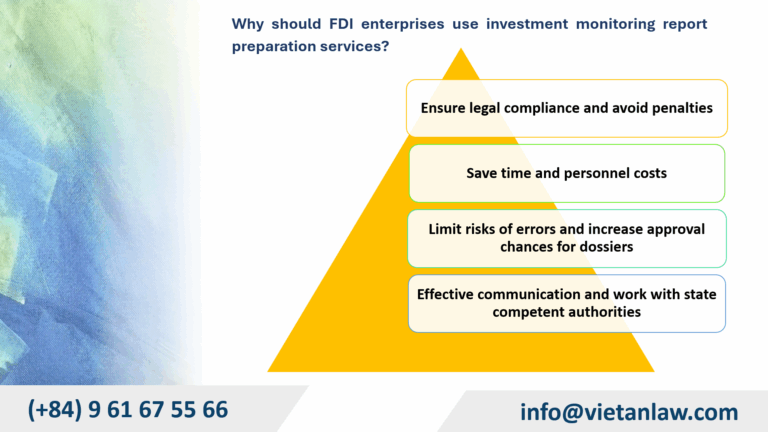 Why should FDI enterprises use investment monitoring report preparation services?

Ensure legal compliance and avoid penalties

Save time and personnel costs

Limit risks of errors and increase approval chances for dossiers

Effective communication and work with state competent authorities

(+84) 9 61 67 55 66

info@vietanlaw.com